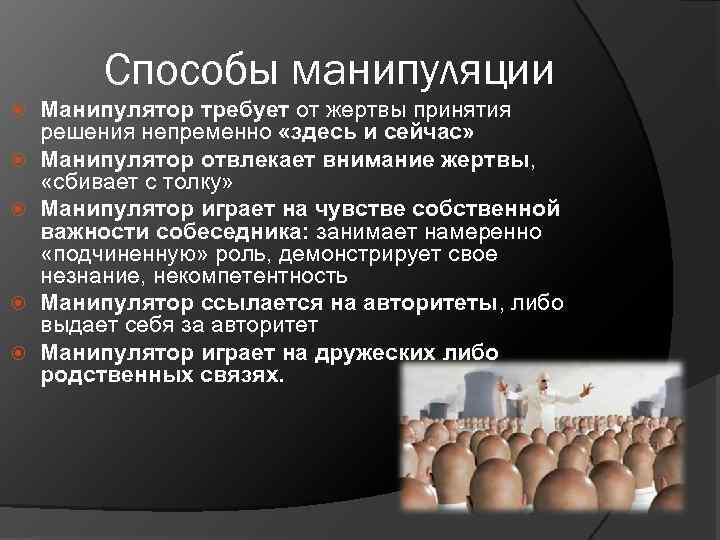 Способы манипуляции

Манипулятор требует от жертвы принятия решения непременно «здесь и сейчас»

Манипулятор отвлекает внимание жертвы, «сбивает с толку»

Манипулятор играет на чувстве собственной важности собеседника: занимает намеренно «подчиненную» роль, демонстрирует свое незнание, некомпетентность

Манипулятор ссылается на авторитеты, либо выдает себя за авторитет

Манипулятор играет на дружеских либо родственных связях.